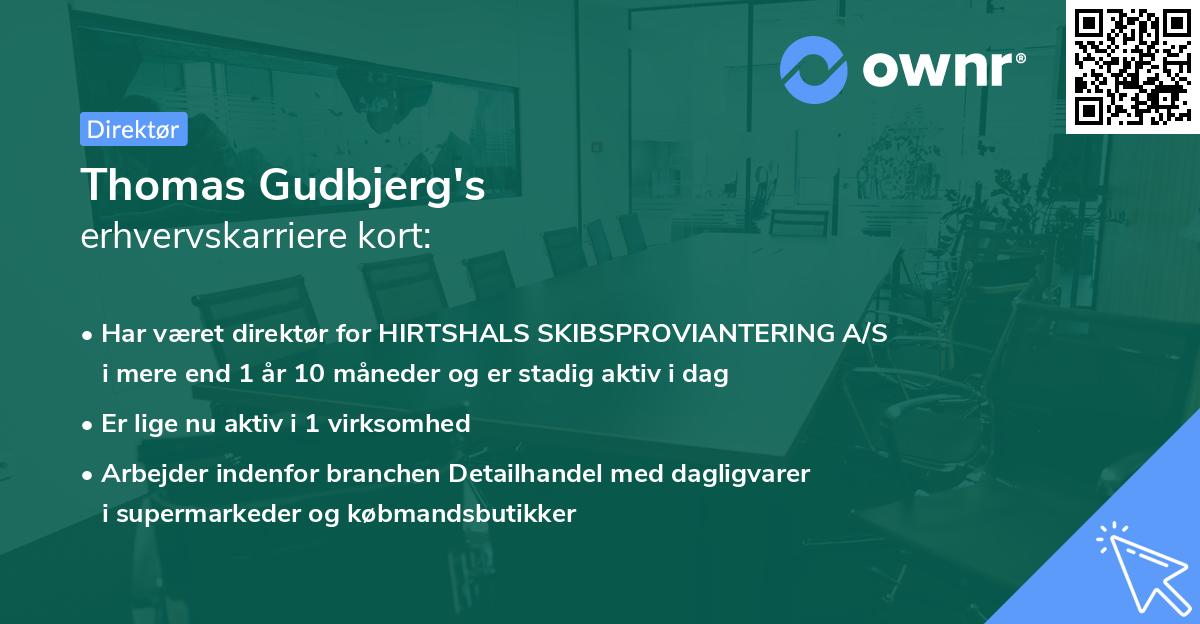 ownr®

Direktør

Thomas Gudbjerg's
erhvervskarriere kort:

• Har været direktør for HIRTSHALS SKIBSPROVIANTERING A/S i mere end 1 år 10 måneder og er stadig aktiv i dag

• Er lige nu aktiv i 1 virksomhed

• Arbejder indenfor branchen Detailhandel med dagligvarer i supermarkeder og købmandsbutikker